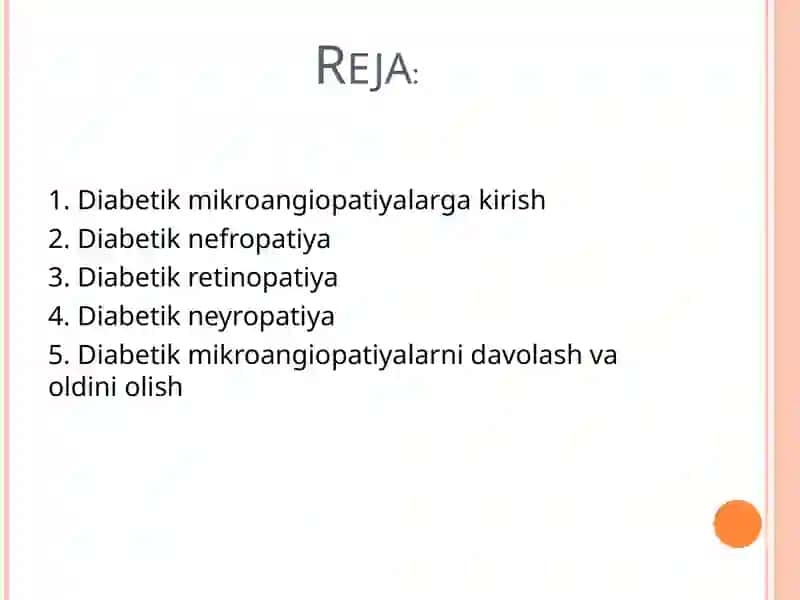 REJA:

1. Diabetik mikroangiopatiyalarga kirish
2. Diabetik nefropatiya
3. Diabetik retinopatiya
4. Diabetik neyropatiya
5. Diabetik mikroangiopatiyalarni davolash va oldini olish